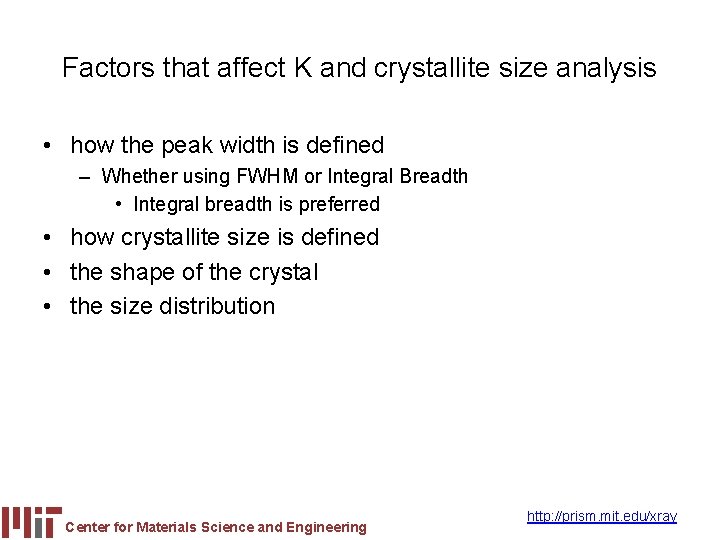 Factors that affect K and crystallite size analysis

• how the peak width is defined
– Whether using FWHM or Integral Breadth
• Integral breadth is preferred
• how crystallite size is defined
• the shape of the crystal
• the size distribution

MIT Center for Materials Science and Engineering

http://prism.mit.edu/xray